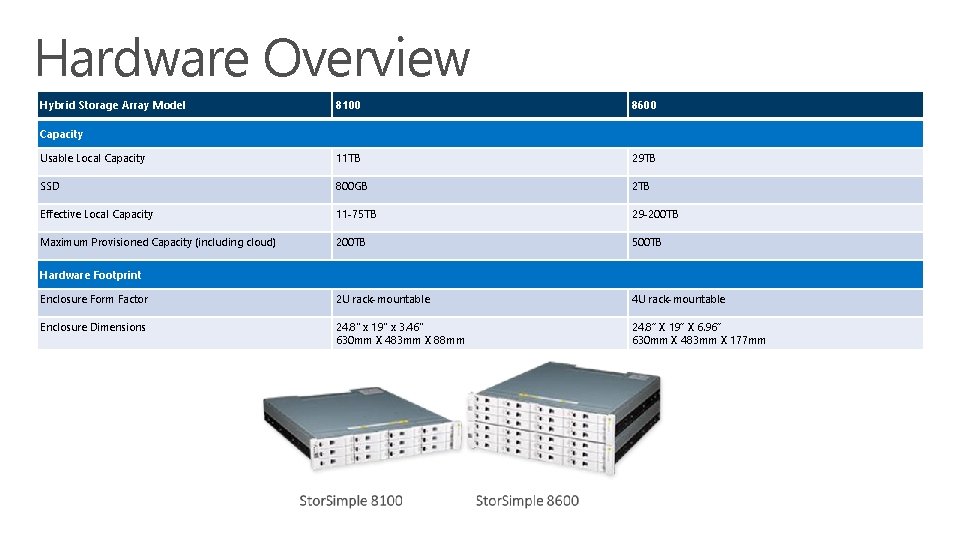 Hardware Overview

| Hybrid Storage Array Model | 8100 | 8600 |
|---|---|---|
| Capacity | | |
| Usable Local Capacity | 11TB | 29TB |
| SSD | 800GB | 2TB |
| Effective Local Capacity | 11-75TB | 29-200TB |
| Maximum Provisioned Capacity (including cloud) | 200TB | 500TB |
| Hardware Footprint | | |
| Enclosure Form Factor | 2U rack-mountable | 4U rack-mountable |
| Enclosure Dimensions | 24.8" x 19" x 3.46" 630mm X 483mm X 88mm | 24.8" X 19" X 6.96" 630mm X 483mm X 177mm |

StorSimple 8100

StorSimple 8600